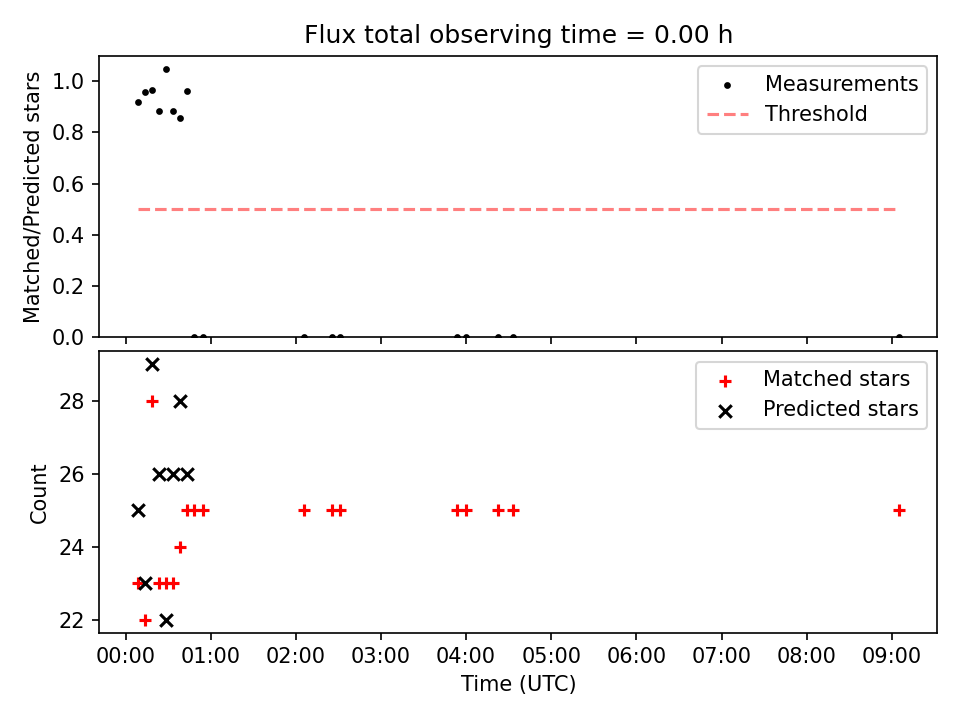 Flux total observing time = 0.00 h

Matched/Predicted stars

1.0
0.8
0.6
0.4
0.2
0.0

Measurements
Threshold

Count

28
26
24
22

Matched stars
Predicted stars

00:00 01:00 02:00 03:00 04:00 05:00 06:00 07:00 08:00 09:00
Time (UTC)